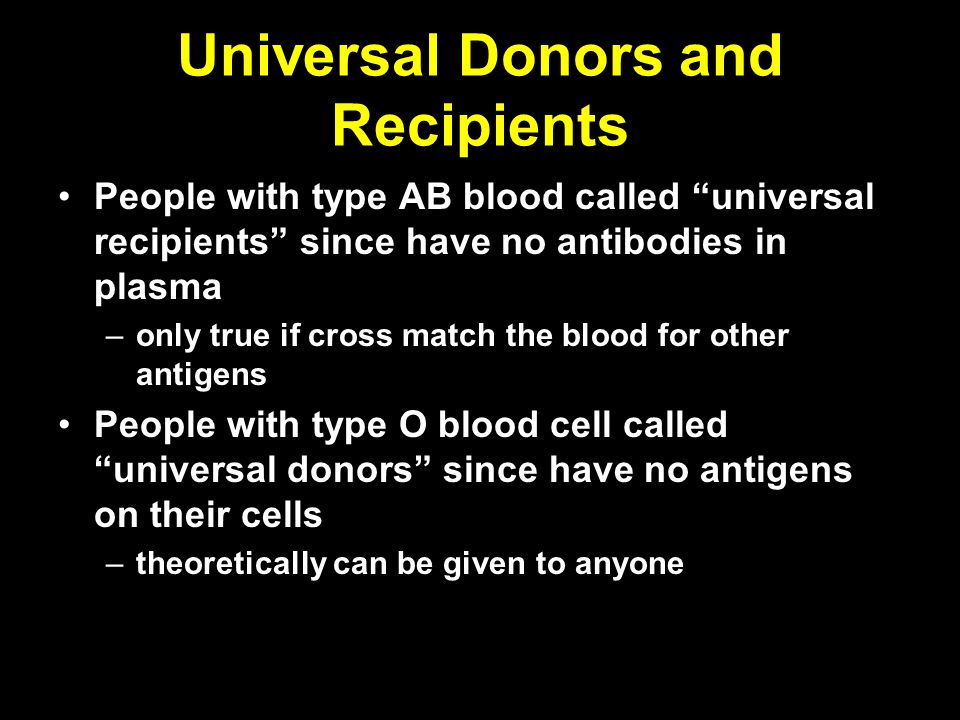 Universal Donors and Recipients

• People with type AB blood called “universal recipients” since have no antibodies in plasma
– only true if cross match the blood for other antigens

• People with type O blood cell called “universal donors” since have no antigens on their cells
– theoretically can be given to anyone